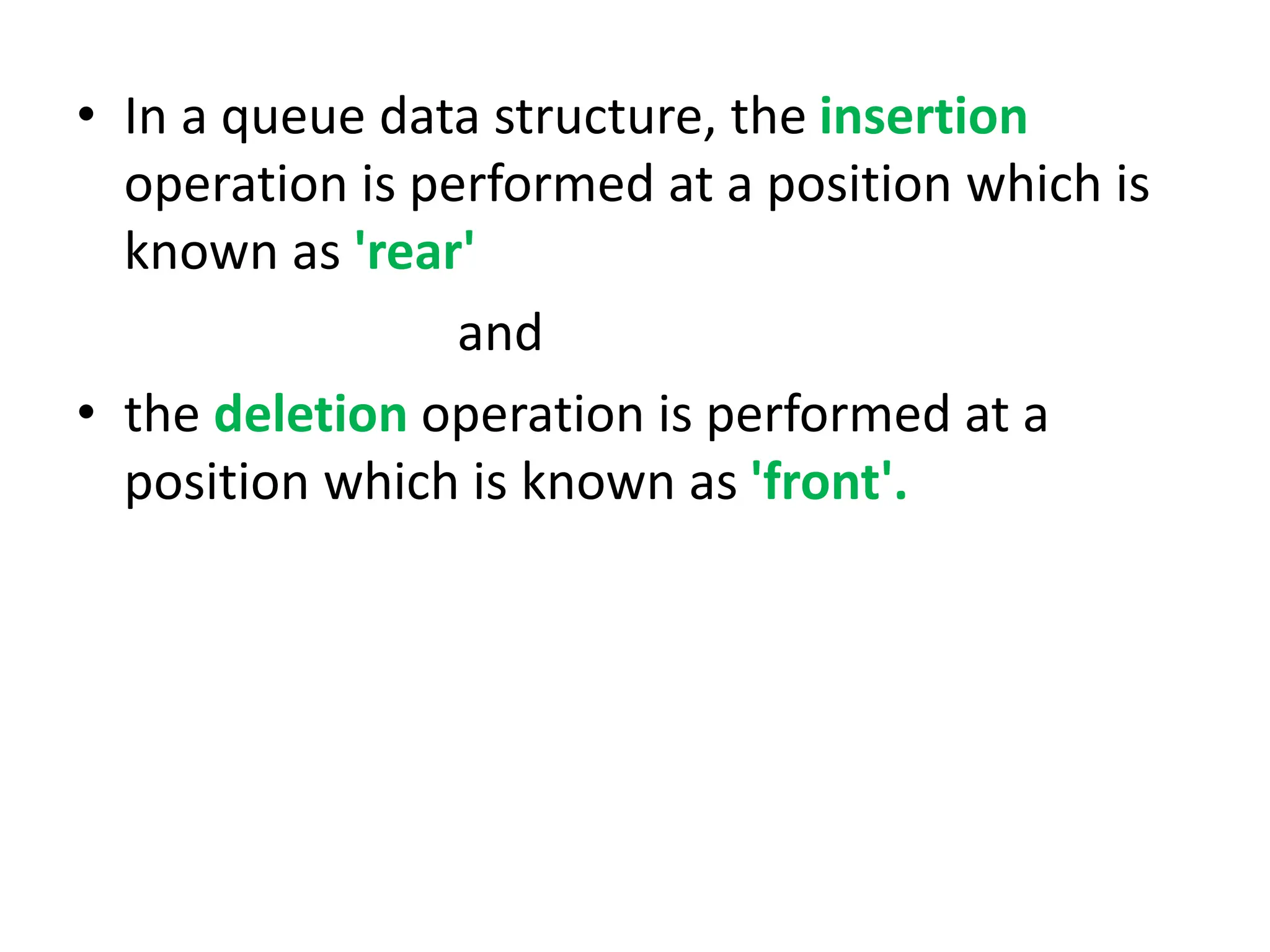 • In a queue data structure, the insertion operation is performed at a position which is known as 'rear'

and

• the deletion operation is performed at a position which is known as 'front'.